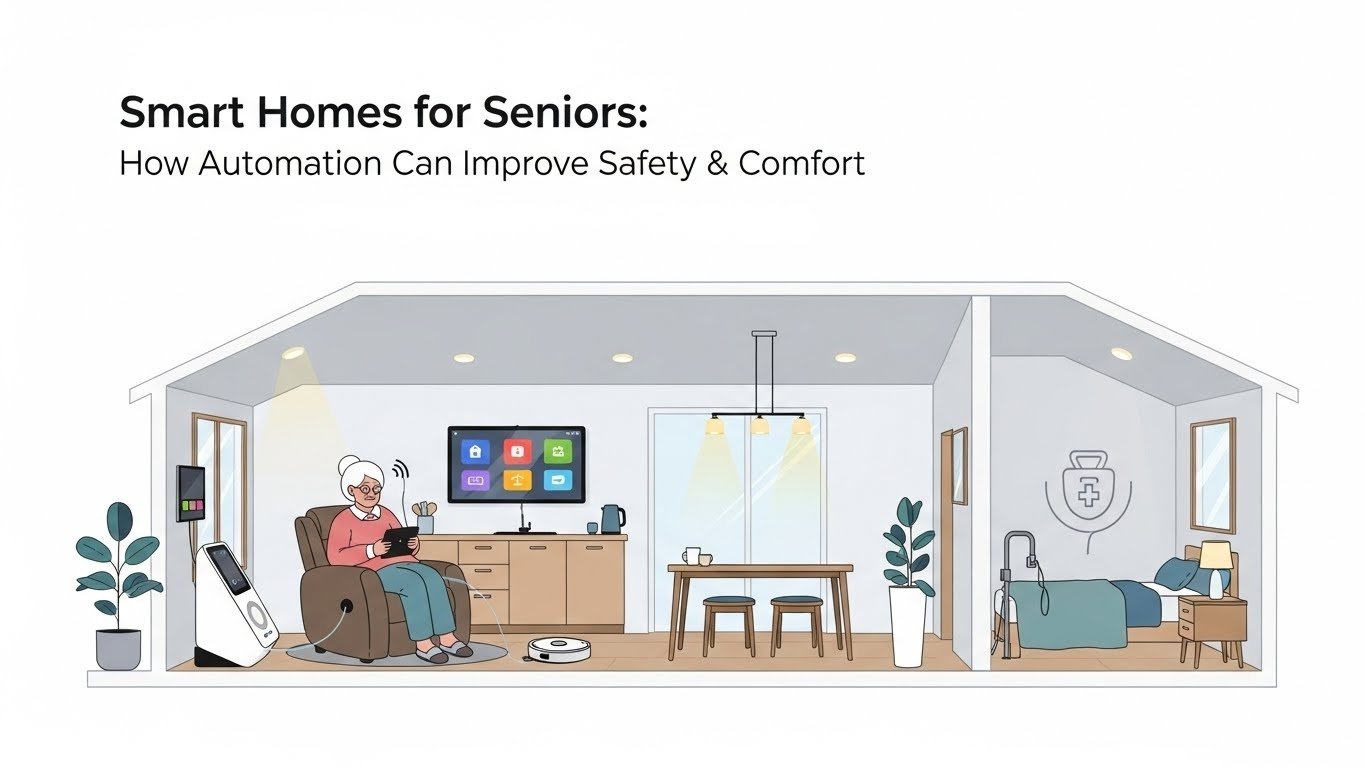 Smart Homes for Seniors:
How Automation Can Improve Safety & Comfort